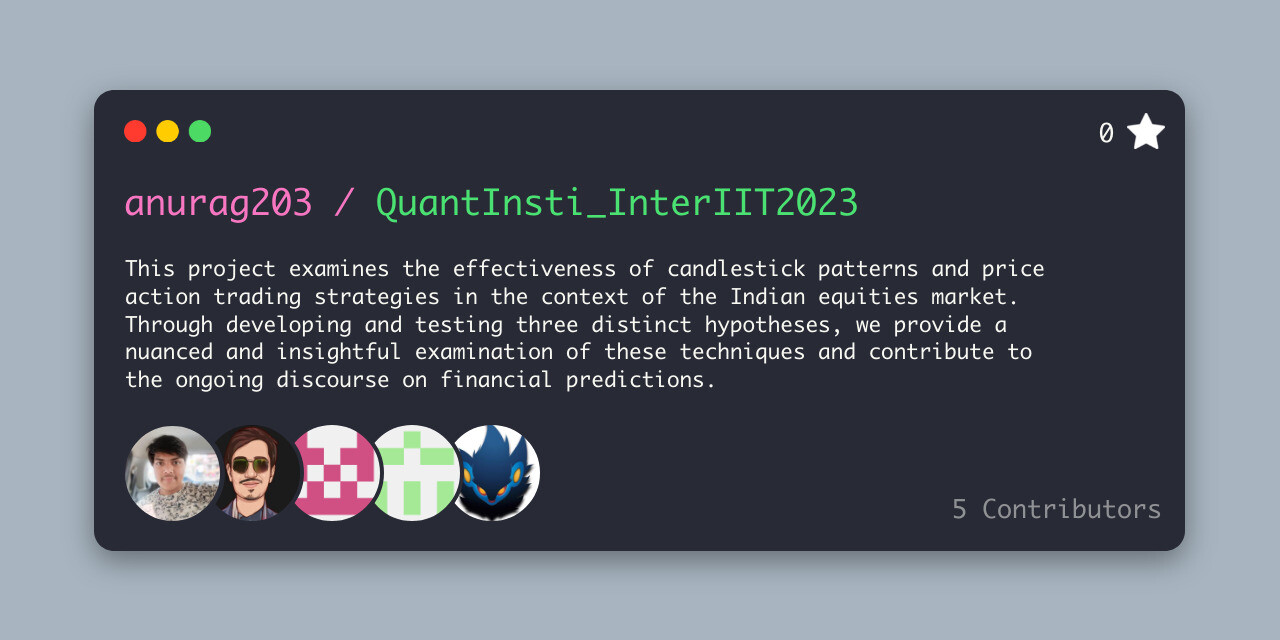 0

anurag203 / QuantInsti_InterIIT2023

This project examines the effectiveness of candlestick patterns and price action trading strategies in the context of the Indian equities market. Through developing and testing three distinct hypotheses, we provide a nuanced and insightful examination of these techniques and contribute to the ongoing discourse on financial predictions.

5 Contributors